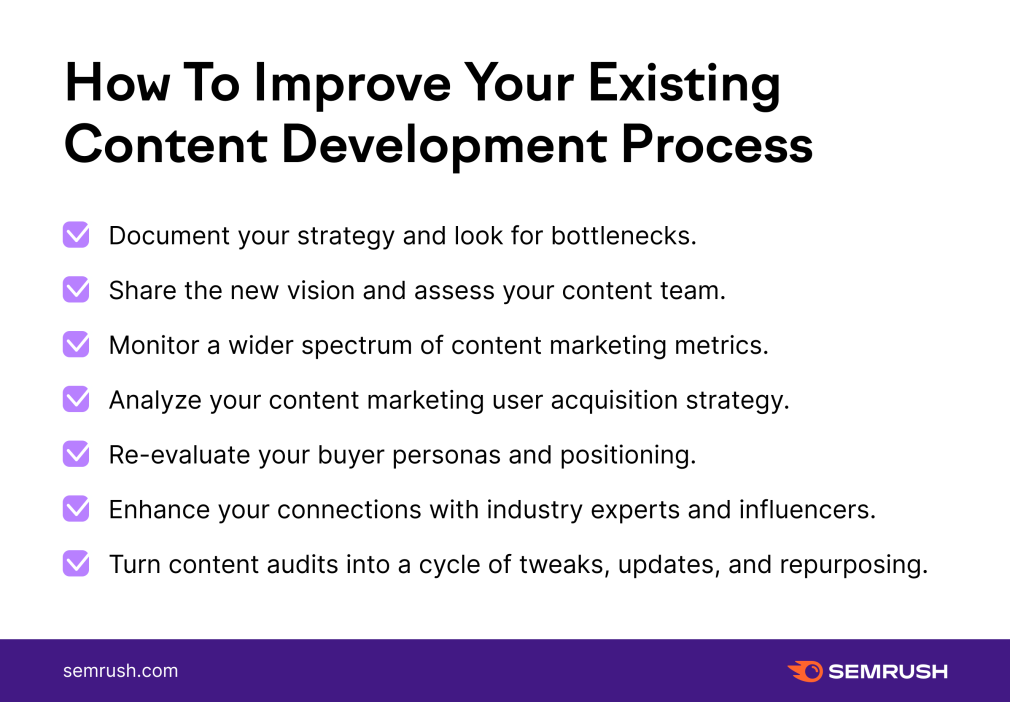 How To Improve Your Existing Content Development Process

Document your strategy and look for bottlenecks.

Share the new vision and assess your content team.

Monitor a wider spectrum of content marketing metrics.

Analyze your content marketing user acquisition strategy.

Re-evaluate your buyer personas and positioning.

Enhance your connections with industry experts and influencers.

Turn content audits into a cycle of tweaks, updates, and repurposing.

semrush.com

SEMRUSH